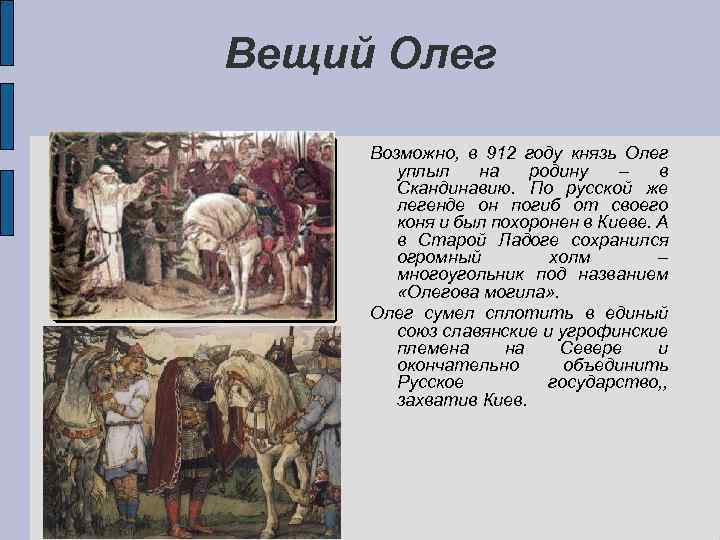 Вещий Олег

Возможно, в 912 году князь Олег уплыл на родину – в Скандинавию. По русской же легенде он погиб от своего коня и был похоронен в Киеве. А в Старой Ладоге сохранился огромный холм – многоугольник под названием «Олегова могила».

Олег сумел сплотить в единый союз славянские и угрофинские племена на Севере и окончательно объединить Русское государство,, захватив Киев.